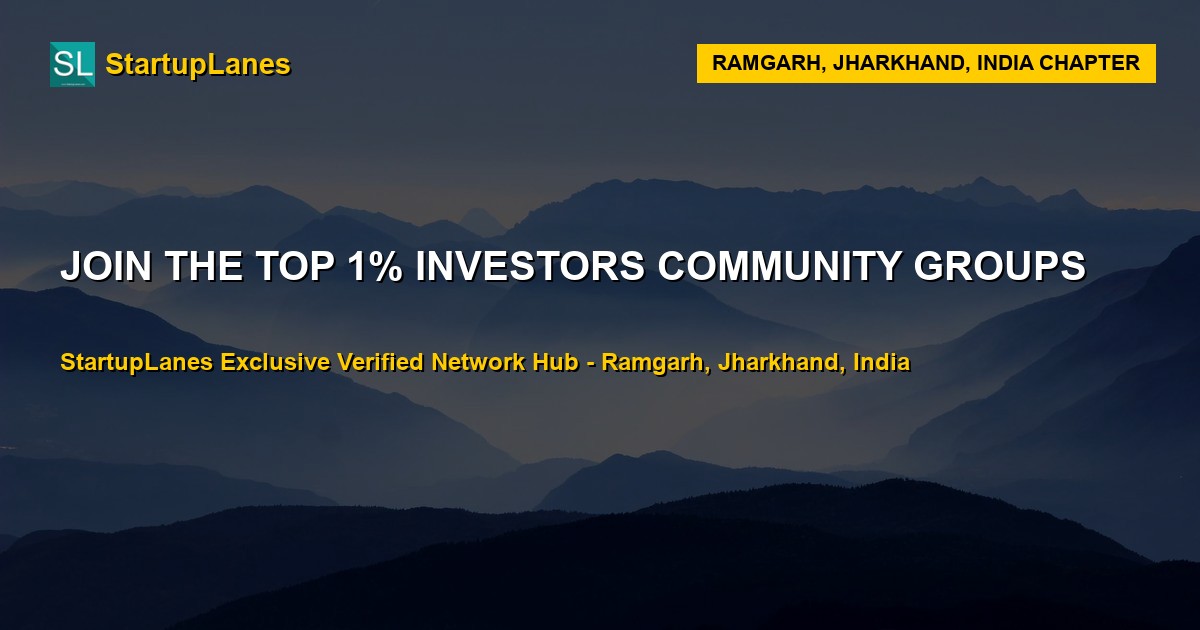 SL StartupLanes

RAMGARH, JHARKHAND, INDIA CHAPTER

JOIN THE TOP 1% INVESTORS COMMUNITY GROUPS

StartupLanes Exclusive Verified Network Hub - Ramgarh, Jharkhand, India